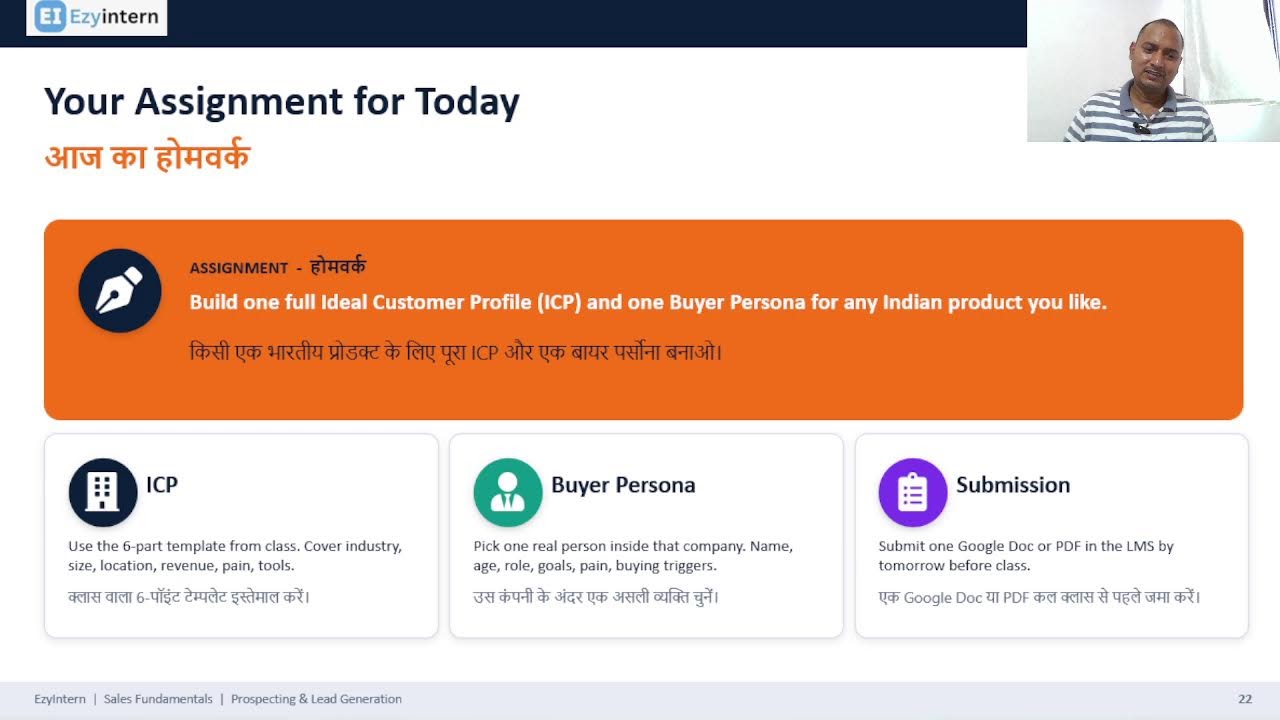 EI Ezyintern

Your Assignment for Today
आज का होमवर्क

ASSIGNMENT - होमवर्क
Build one full Ideal Customer Profile (ICP) and one Buyer Persona for any Indian product you like.

किसी एक भारतीय प्रोडक्ट के लिए पूरा ICP और एक बायर पर्सोना बनाओ।

ICP
Use the 6-part template from class. Cover industry, size, location, revenue, pain, tools.
क्लास वाला 6-पॉइंट टेम्पलेट इस्तेमाल करें।

Buyer Persona
Pick one real person inside that company. Name, age, role, goals, pain, buying triggers.
उस कंपनी के अंदर एक असली व्यक्ति चुनें।

Submission
Submit one Google Doc or PDF in the LMS by tomorrow before class.
एक Google Doc या PDF कल क्लास से पहले जमा करें।

EzyIntern | Sales Fundamentals | Prospecting & Lead Generation
22